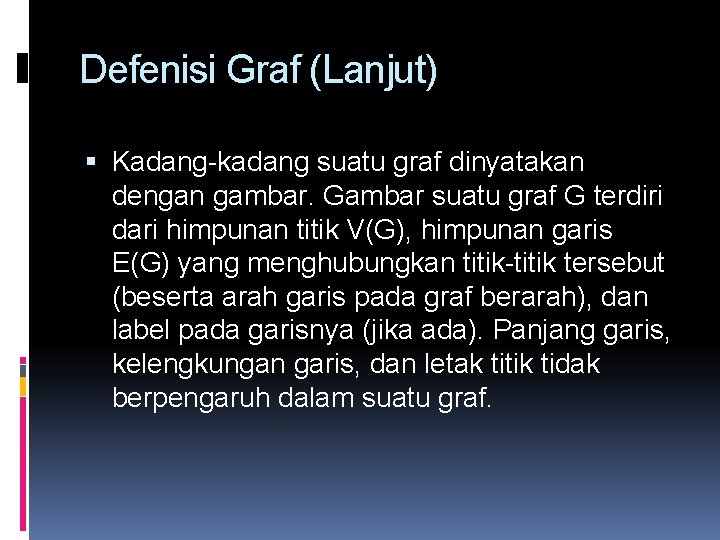 Defenisi Graf (Lanjut)

▪ Kadang-kadang suatu graf dinyatakan dengan gambar. Gambar suatu graf G terdiri dari himpunan titik V(G), himpunan garis E(G) yang menghubungkan titik-titik tersebut (beserta arah garis pada graf berarah), dan label pada garisnya (jika ada). Panjang garis, kelengkungan garis, dan letak titik tidak berpengaruh dalam suatu graf.